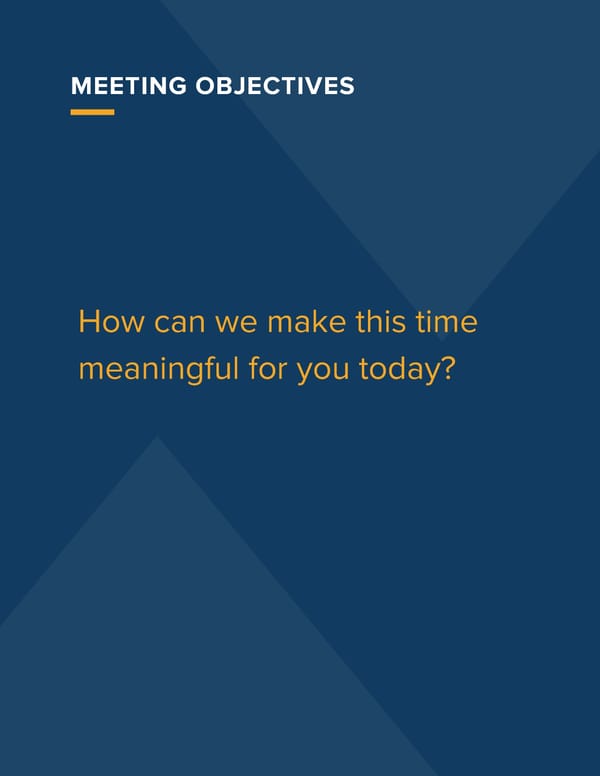 MEETING OBJECTIVES

How can we make this time meaningful for you today?